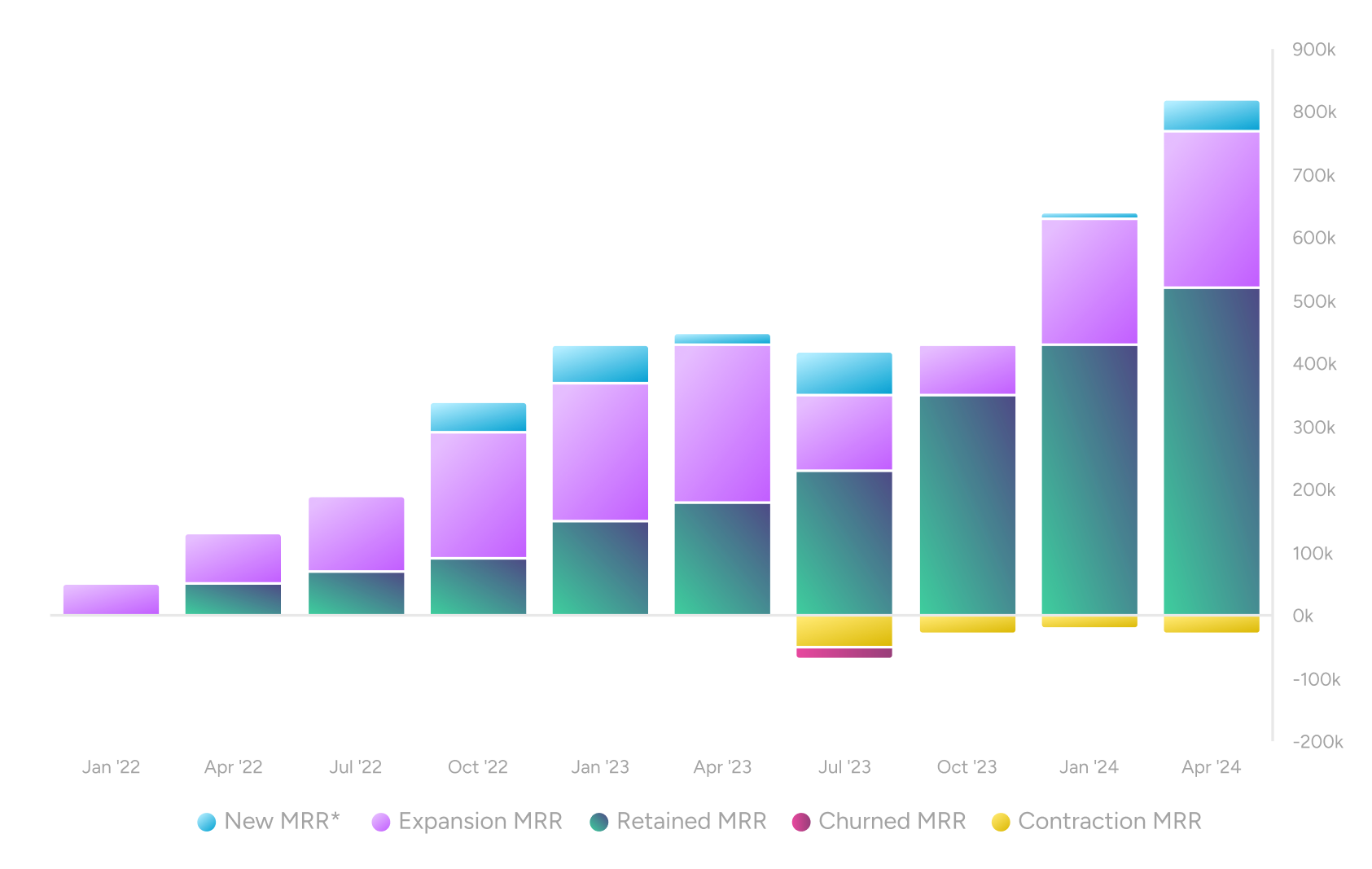 900k
800k
700k
600k
500k
400k
300k
200k
100k
0k
-100k
-200k

Jan '22 Apr '22 Jul '22 Oct '22 Jan '23 Apr '23 Jul '23 Oct '23 Jan '24 Apr '24

New MRR* Expansion MRR Retained MRR Churned MRR Contraction MRR